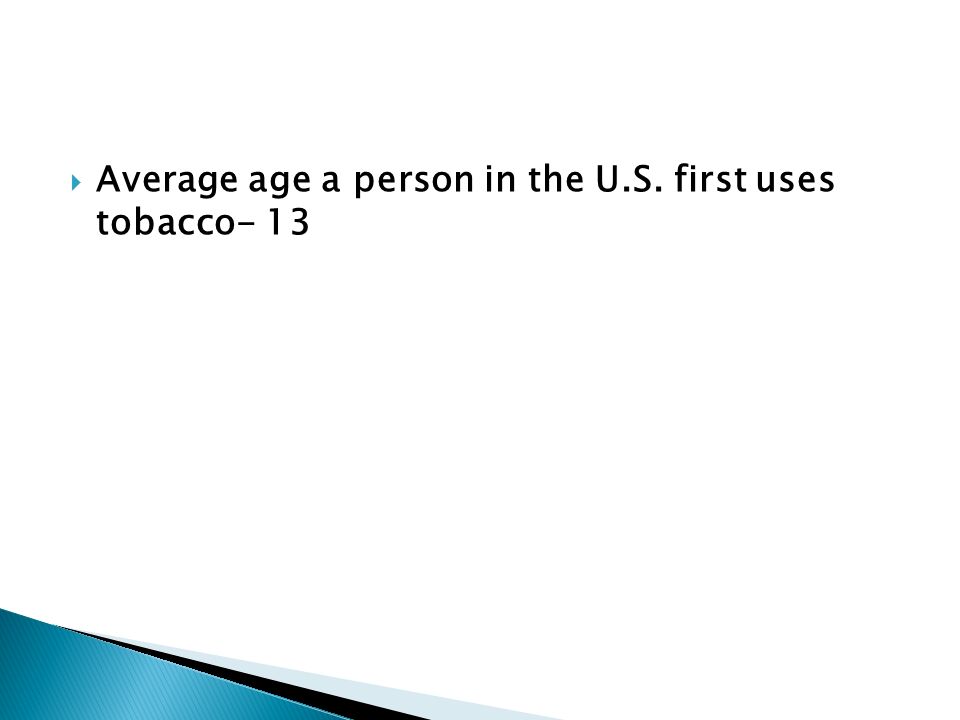 Average age a person in the U.S. first uses tobacco- 13